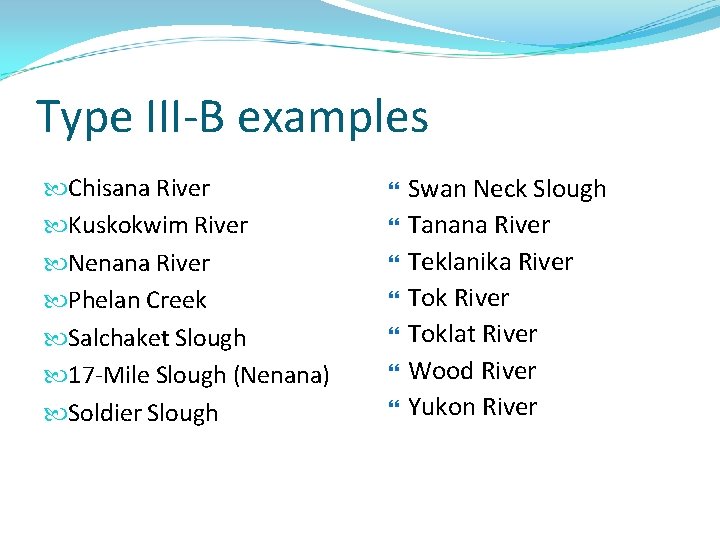 Type III-B examples

Chisana River
Kuskokwim River
Nenana River
Phelan Creek
Salchaket Slough
17-Mile Slough (Nenana)
Soldier Slough

Swan Neck Slough
Tanana River
Teklanika River
Tok River
Toklat River
Wood River
Yukon River